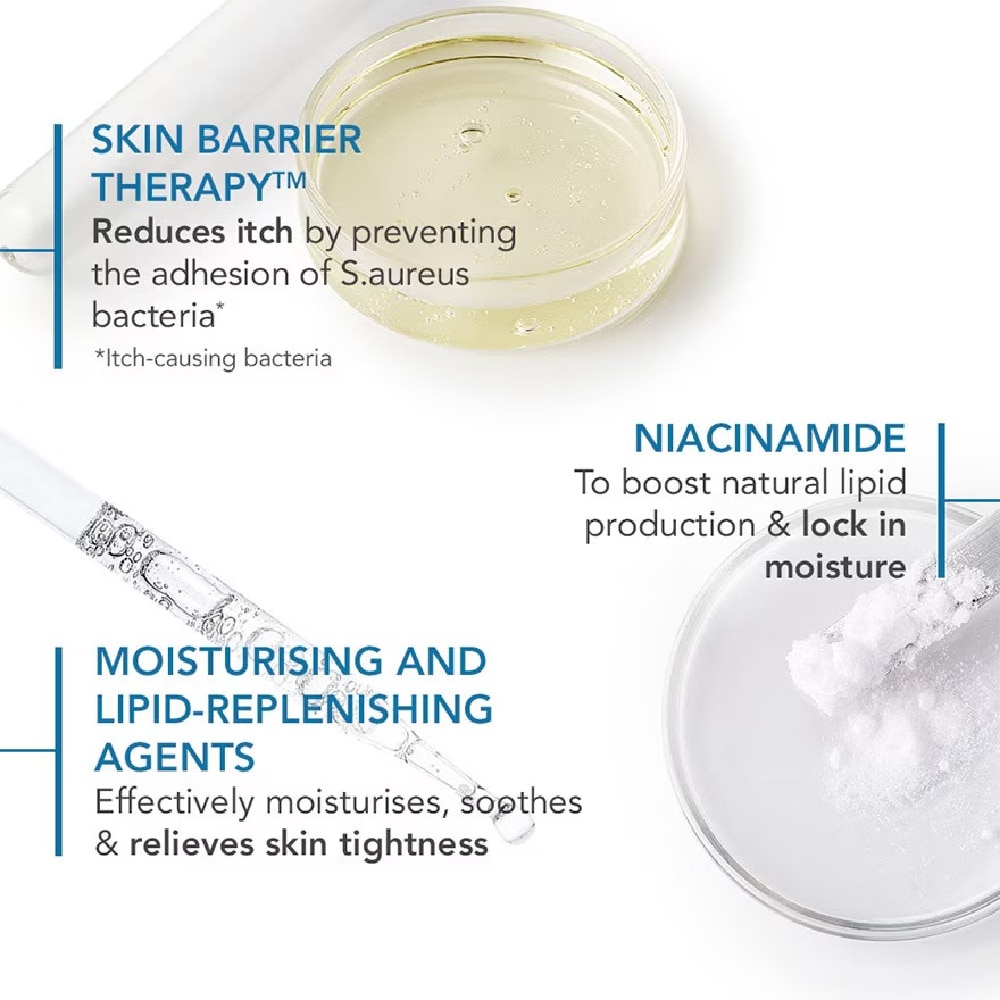 SKIN BARRIER THERAPY™
Reduces itch by preventing the adhesion of S.aureus bacteria*
*Itch-causing bacteria

NIACINAMIDE
To boost natural lipid production & lock in moisture

MOISTURISING AND LIPID-REPLENISHING AGENTS
Effectively moisturises, soothes & relieves skin tightness